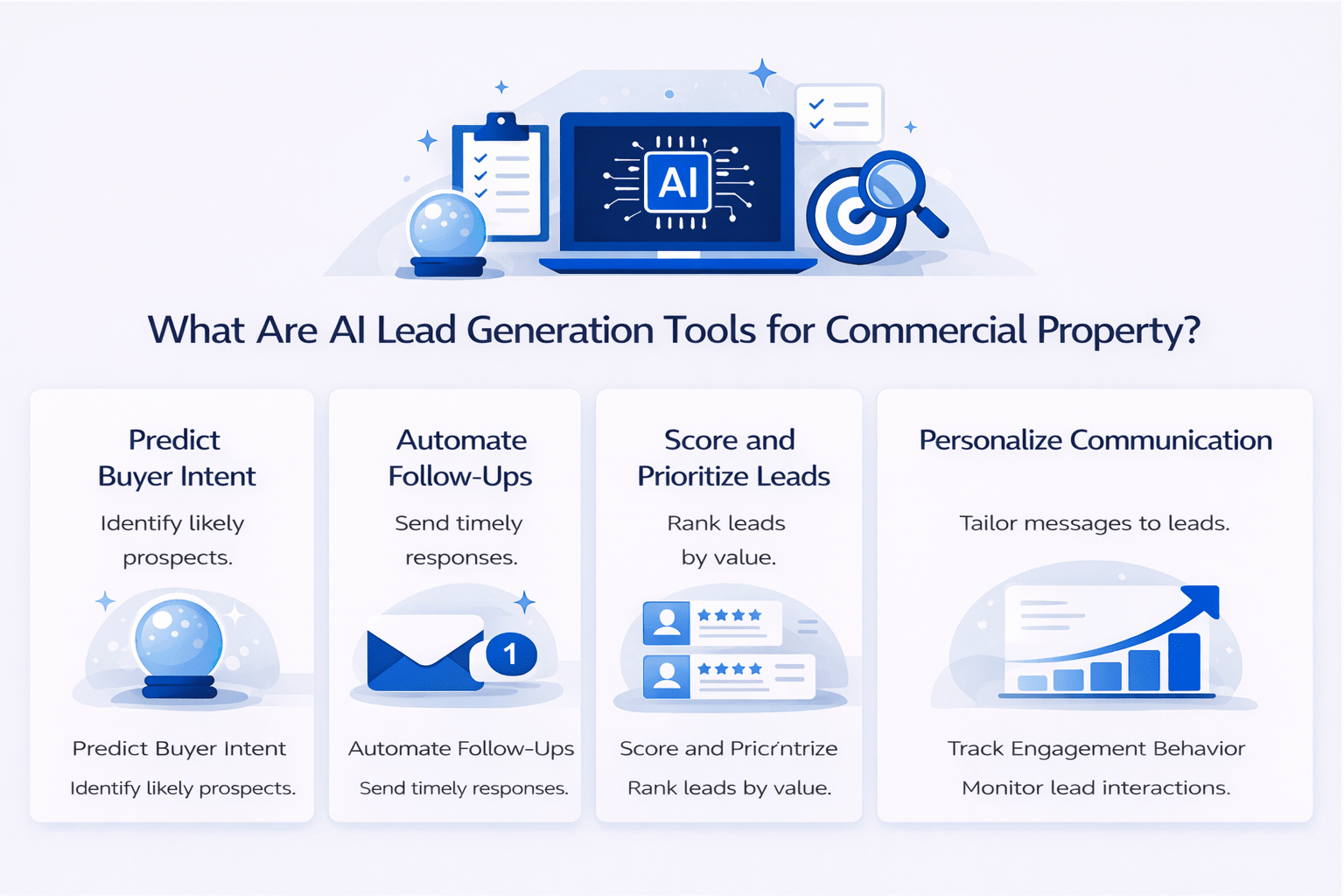 AI

What Are AI Lead Generation Tools for Commercial Property?

Predict Buyer Intent

Identify likely prospects.

Predict Buyer Intent

Identify likely prospects.

Automate Follow-Ups

Send timely responses.

1

Automate Follow-Ups

Send timely responses.

Score and Prioritize Leads

Rank leads by value.

Score and Pricŕntrize

Rank leads by value.

Personalize Communication

Tailor messages to leads.

Track Engagement Behavior

Monitor lead interactions.